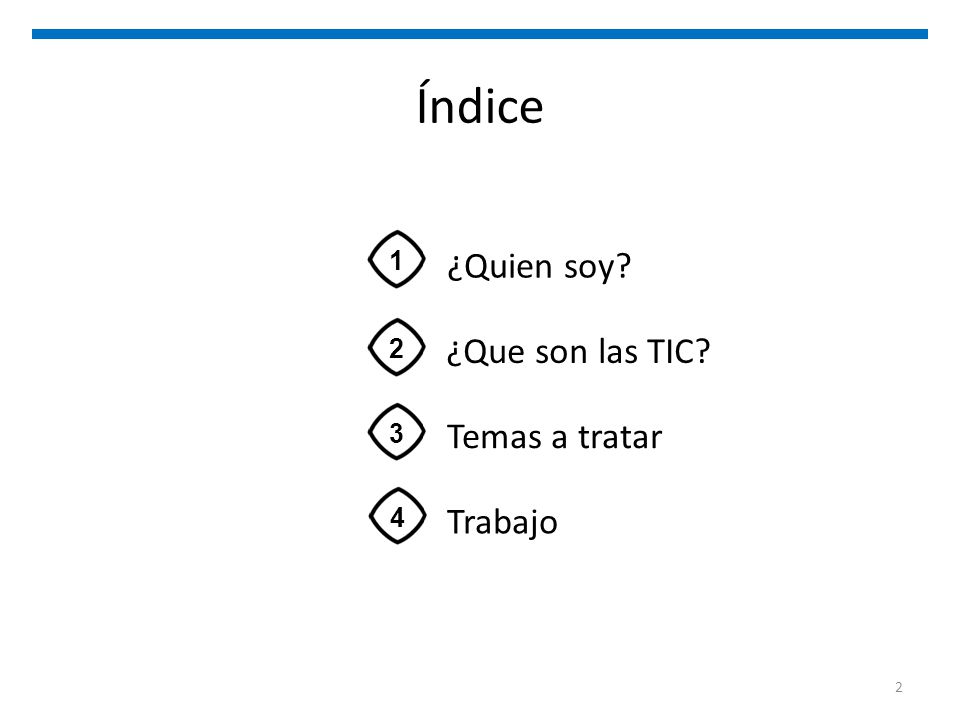 Índice

1 ¿Quien soy?

2 ¿Que son las TIC?

3 Temas a tratar

4 Trabajo

2